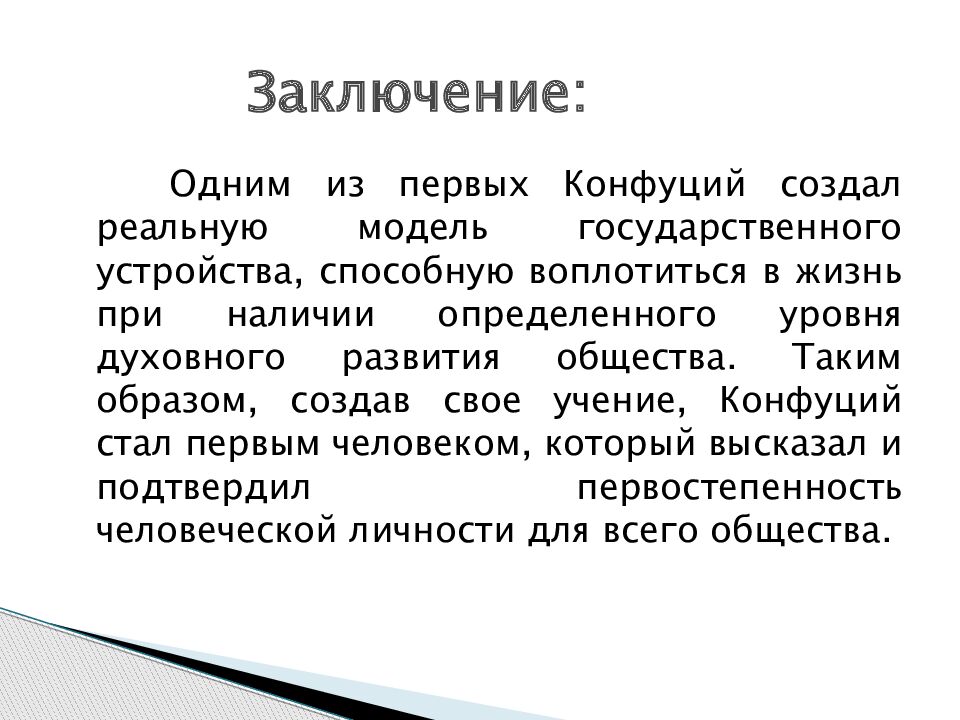 Заключение:

Одним из первых Конфуций создал реальную модель государственного устройства, способную воплотиться в жизнь при наличии определенного уровня духовного развития общества. Таким образом, создав свое учение, Конфуций стал первым человеком, который высказал и подтвердил первостепенность человеческой личности для всего общества.